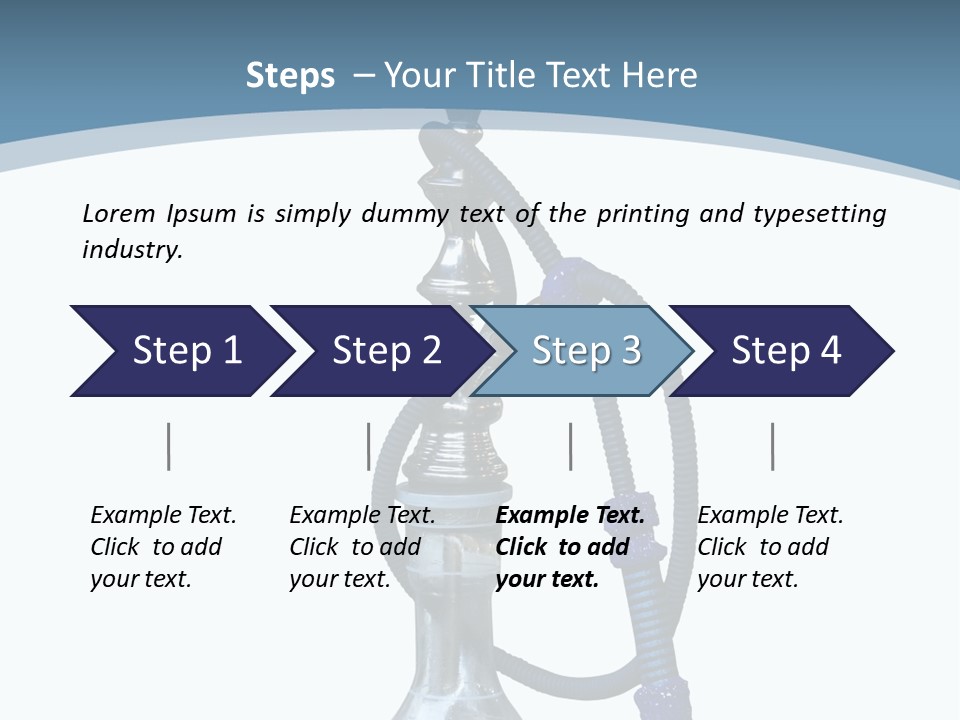 Steps – Your Title Text Here

Lorem Ipsum is simply dummy text of the printing and typesetting industry.

Step 1

Step 2

Step 3

Step 4

Example Text. Click to add your text.

Example Text. Click to add your text.

Example Text. Click to add your text.

Example Text. Click to add your text.